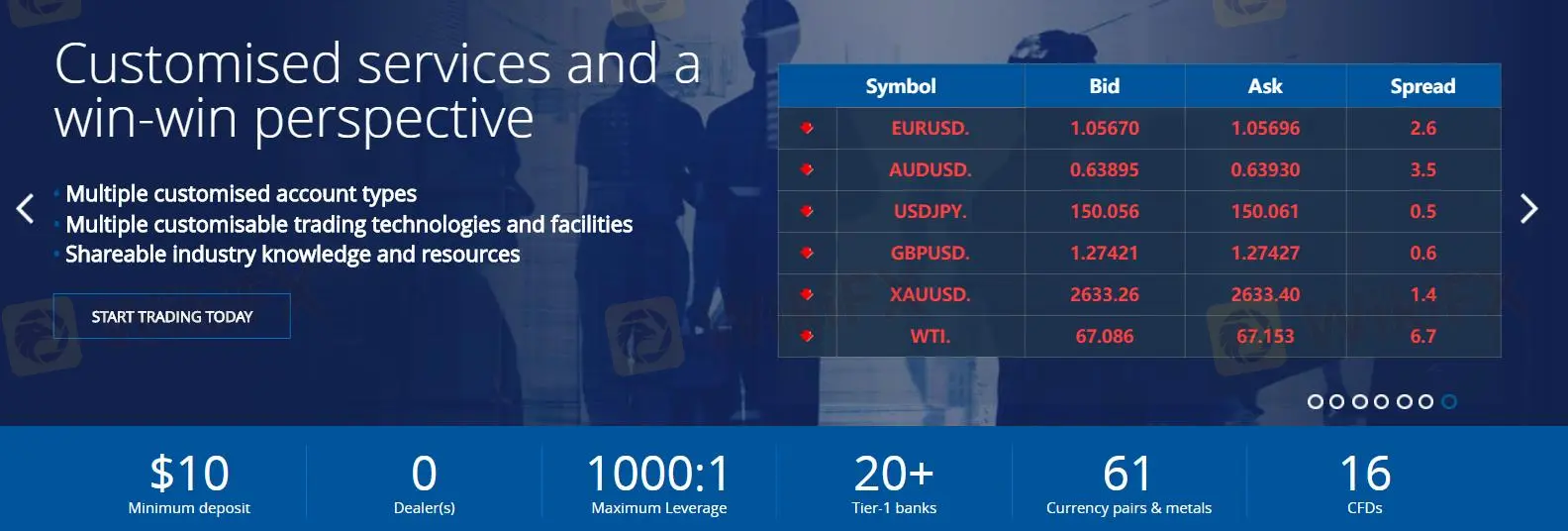 Customised services and a win-win perspective

Multiple customised account types
Multiple customisable trading technologies and facilities
Shareable industry knowledge and resources

START TRADING TODAY

| Symbol | Bid | Ask | Spread |
|---|---|---|---|
| EURUSD. | 1.05670 | 1.05696 | 2.6 |
| AUDUSD. | 0.63895 | 0.63930 | 3.5 |
| USDJPY. | 150.056 | 150.061 | 0.5 |
| GBPUSD. | 1.27421 | 1.27427 | 0.6 |
| XAUUSD. | 2633.26 | 2633.40 | 1.4 |
| WTI. | 67.086 | 67.153 | 6.7 |

$10
Minimum deposit

0
Dealer(s)

1000:1
Maximum Leverage

20+
Tier-1 banks

61
Currency pairs & metals

16
CFDs